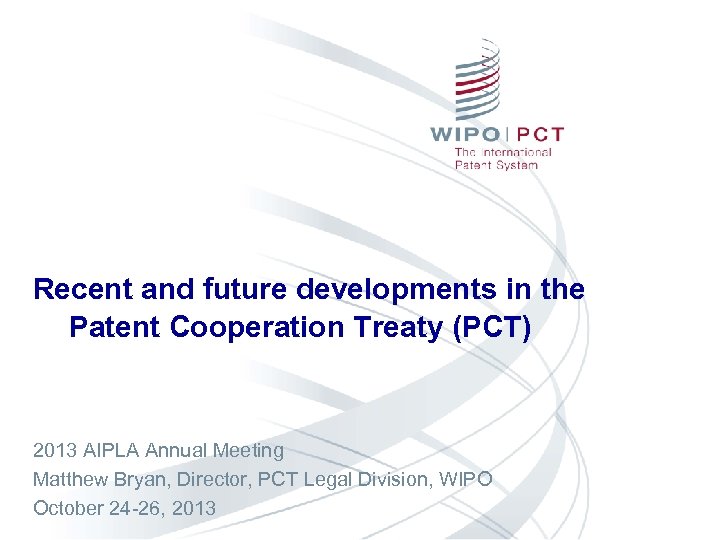 WIPO | PCT
The International Patent System

Recent and future developments in the Patent Cooperation Treaty (PCT)

2013 AIPLA Annual Meeting
Matthew Bryan, Director, PCT Legal Division, WIPO
October 24-26, 2013